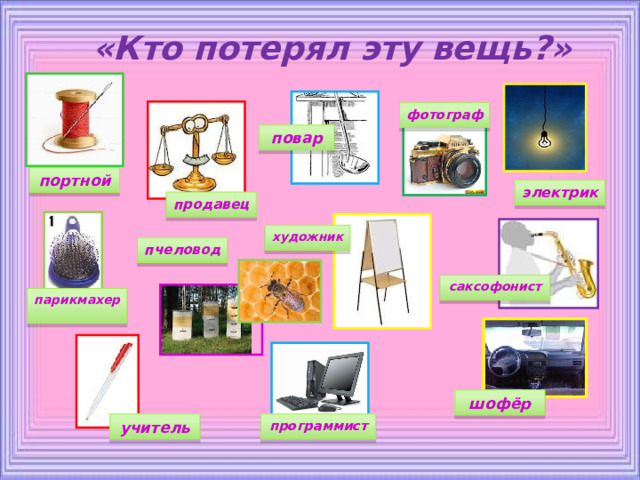 «Кто потерял эту вещь?»

портной

продавец

повар

фотограф

электрик

1

парикмахер

пчеловод

художник

саксофонист

учитель

программист

шофёр